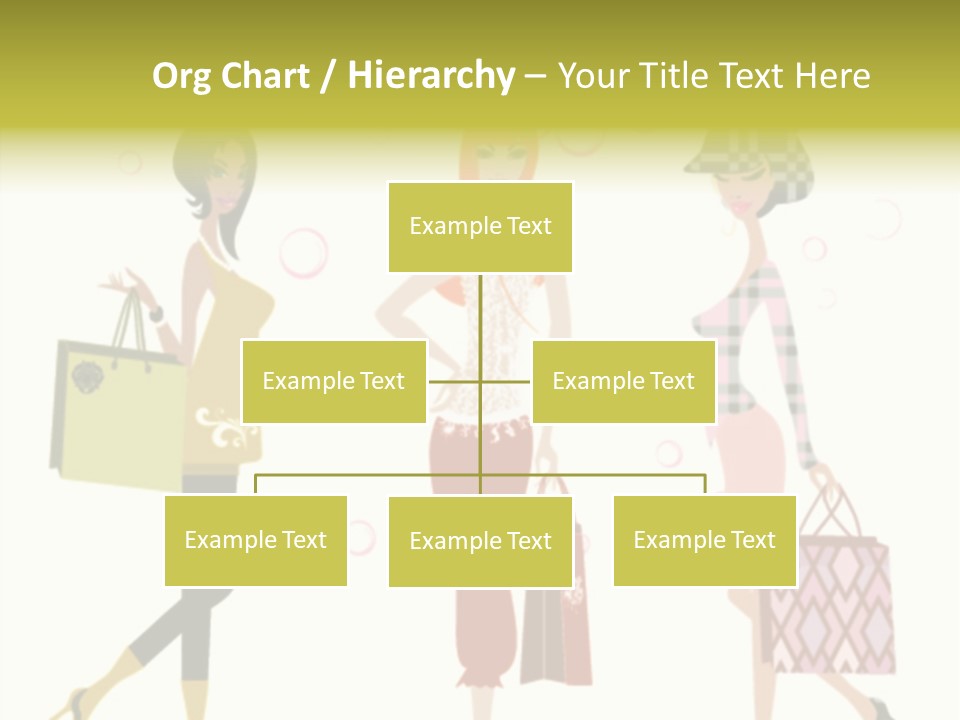 Org Chart / Hierarchy – Your Title Text Here

Example Text

Example Text

Example Text

Example Text

Example Text

Example Text